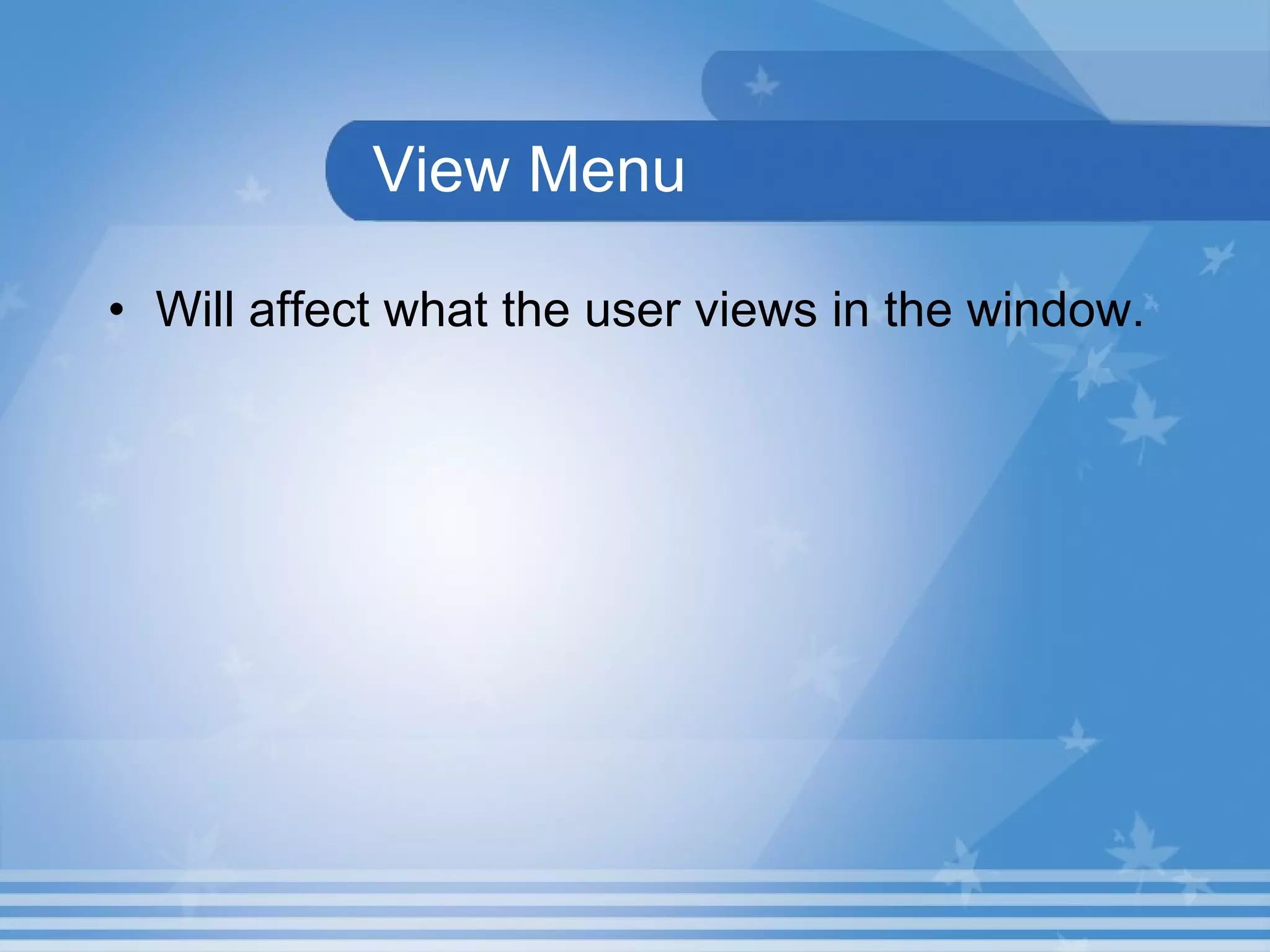 View Menu

• Will affect what the user views in the window.